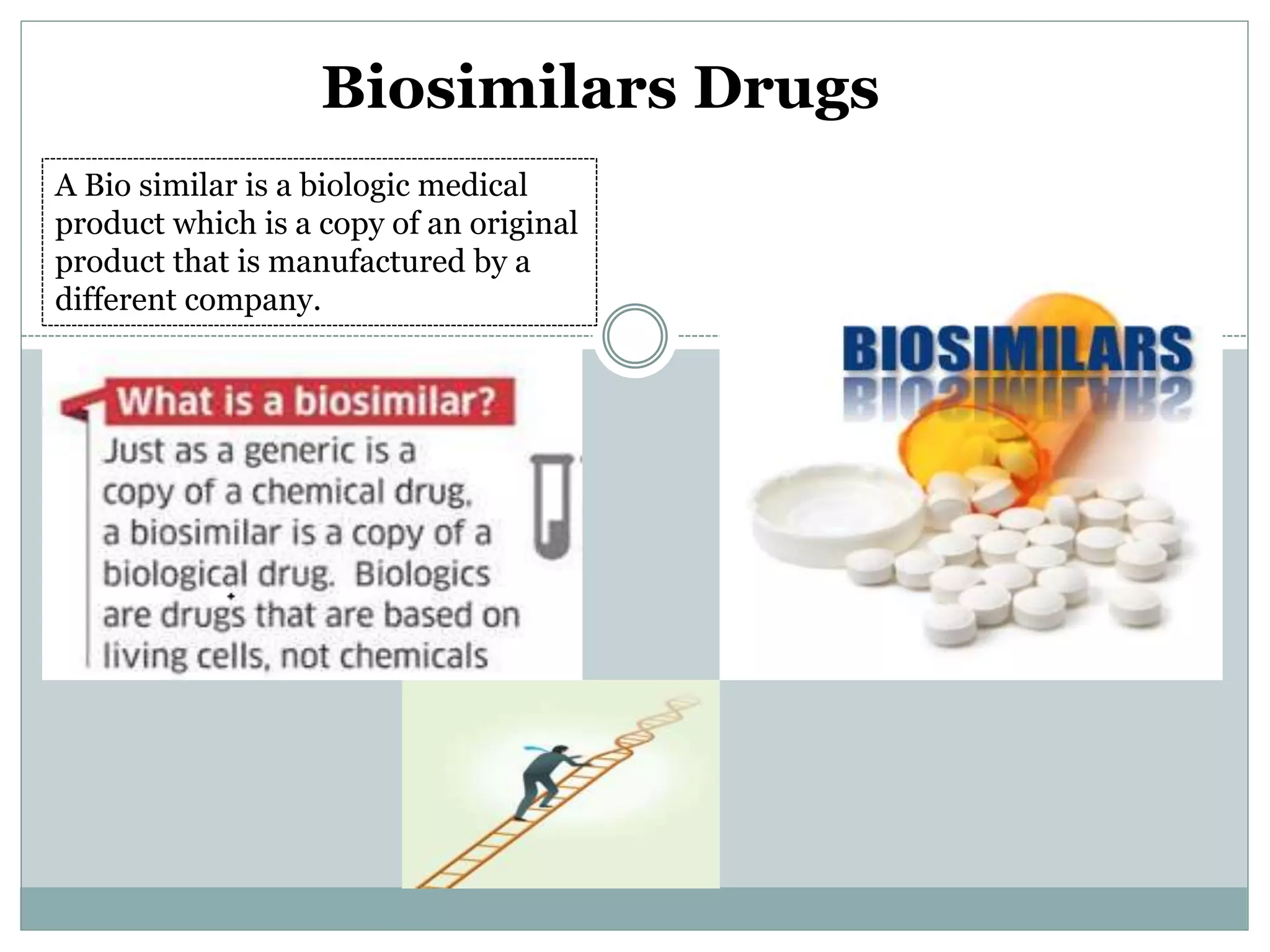 Biosimilars Drugs

A Bio similar is a biologic medical product which is a copy of an original product that is manufactured by a different company.

What is a biosimilar?

Just as a generic is a copy of a chemical drug, a biosimilar is a copy of a biological drug. Biologics are drugs that are based on living cells, not chemicals

BIOSIMILARS